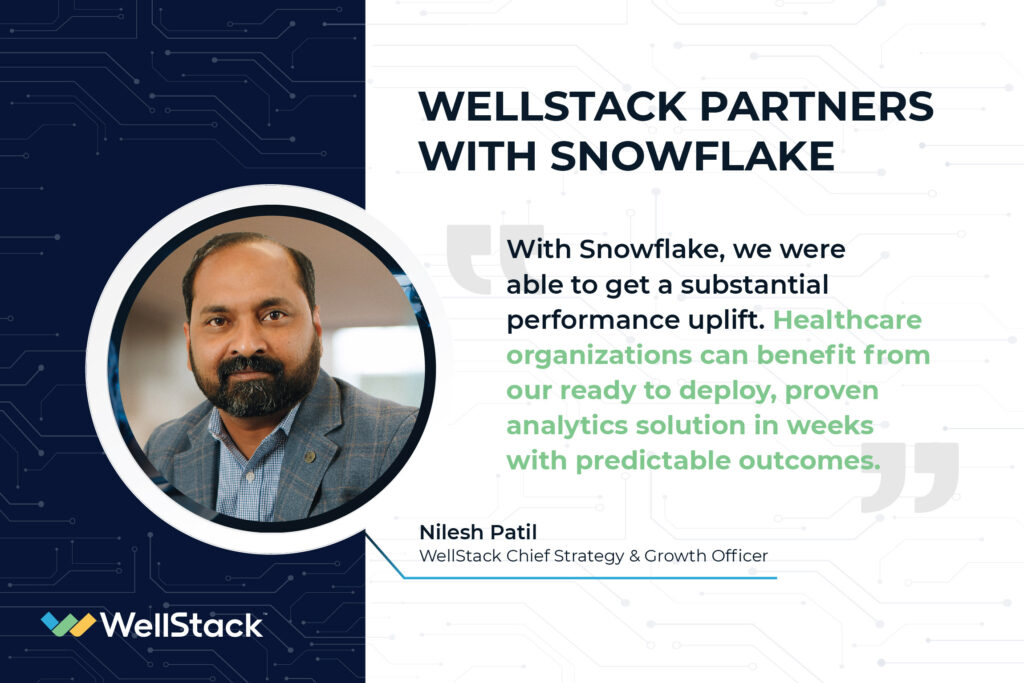 WELLSTACK PARTNERS WITH SNOWFLAKE

With Snowflake, we were able to get a substantial performance uplift. Healthcare organizations can benefit from our ready to deploy, proven analytics solution in weeks with predictable outcomes.

Nilesh Patil
WellStack Chief Strategy & Growth Officer

WellStack